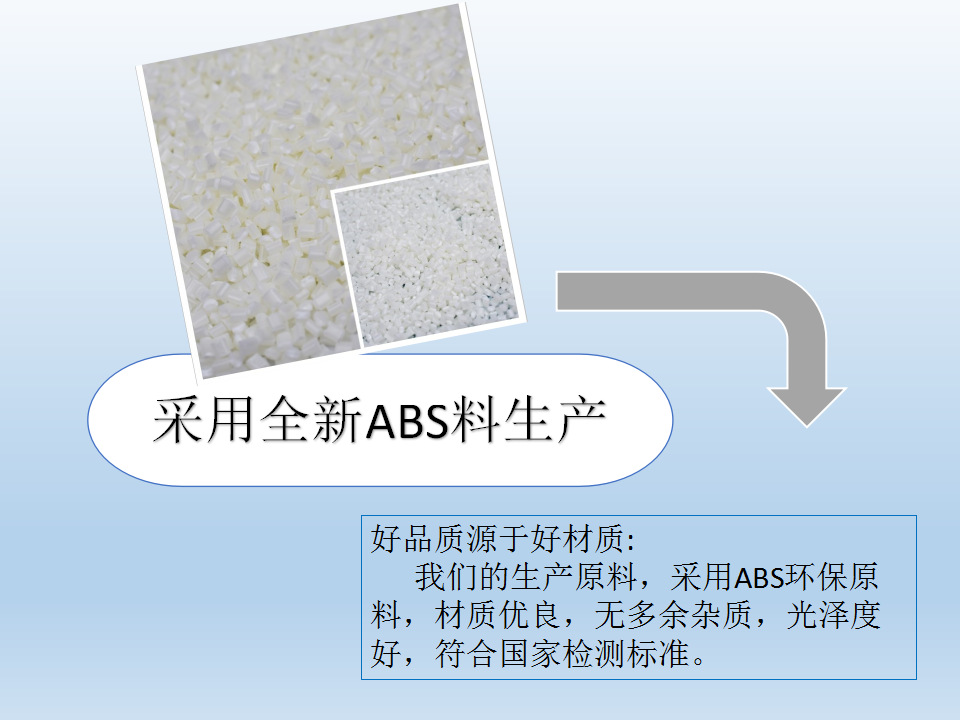 采用全新ABS料生产

好品质源于好材质:
我们的生产原料，采用ABS环保原料，材质优良，无多余杂质，光泽度好，符合国家检测标准。